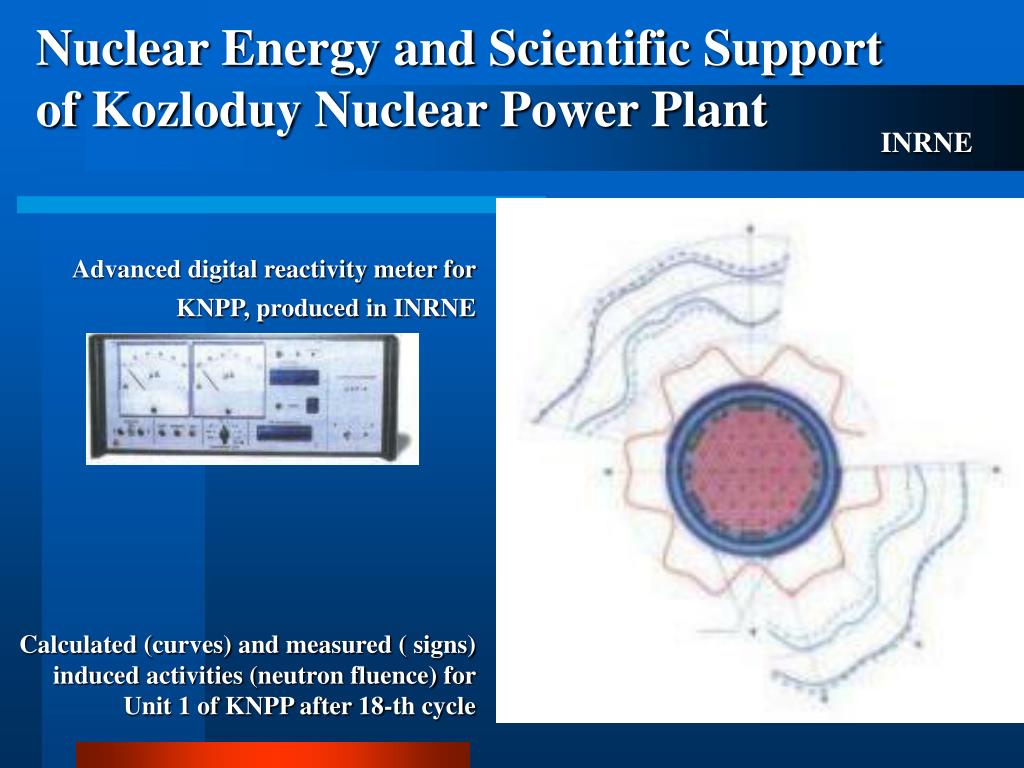 Nuclear Energy and Scientific Support of Kozloduy Nuclear Power Plant

INRNE

Advanced digital reactivity meter for KNPP, produced in INRNE

Calculated (curves) and measured ( signs) induced activities (neutron fluence) for Unit 1 of KNPP after 18-th cycle